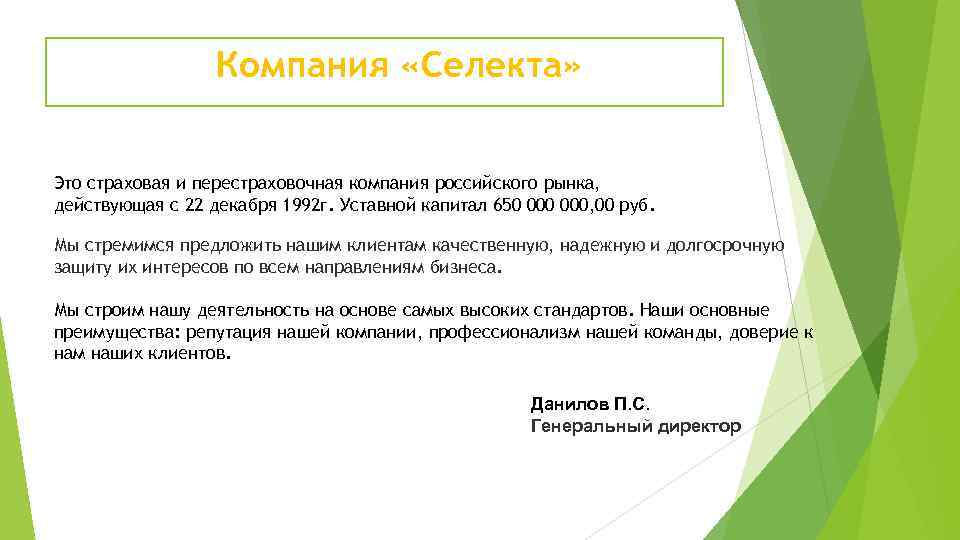 Компания «Селекта»

Это страховая и перестраховочная компания российского рынка, действующая с 22 декабря 1992г. Уставной капитал 650 000 000,00 руб.

Мы стремимся предложить нашим клиентам качественную, надежную и долгосрочную защиту их интересов по всем направлениям бизнеса.

Мы строим нашу деятельность на основе самых высоких стандартов. Наши основные преимущества: репутация нашей компании, профессионализм нашей команды, доверие к нам наших клиентов.

Данилов П.С.
Генеральный директор